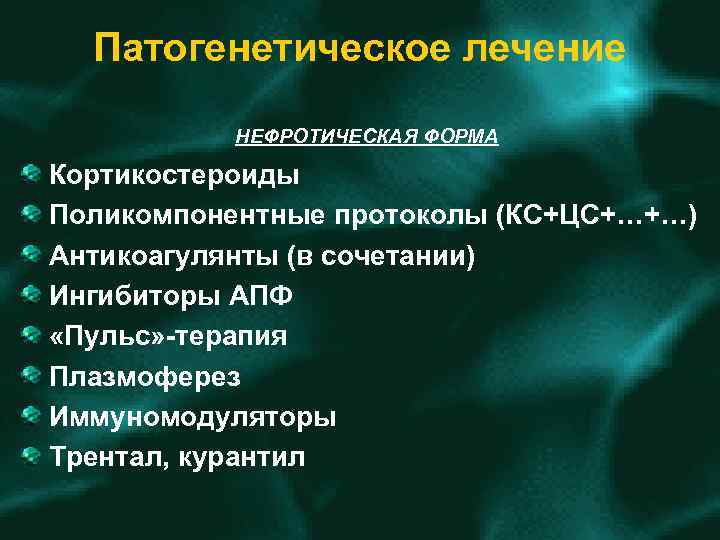 Патогенетическое лечение

НЕФРОТИЧЕСКАЯ ФОРМА

Кортикостероиды
Поликомпонентные протоколы (КС+ЦС+…+…)
Антикоагулянты (в сочетании)
Ингибиторы АПФ
«Пульс»-терапия
Плазмоферез
Иммуномодуляторы
Трентал, курантил